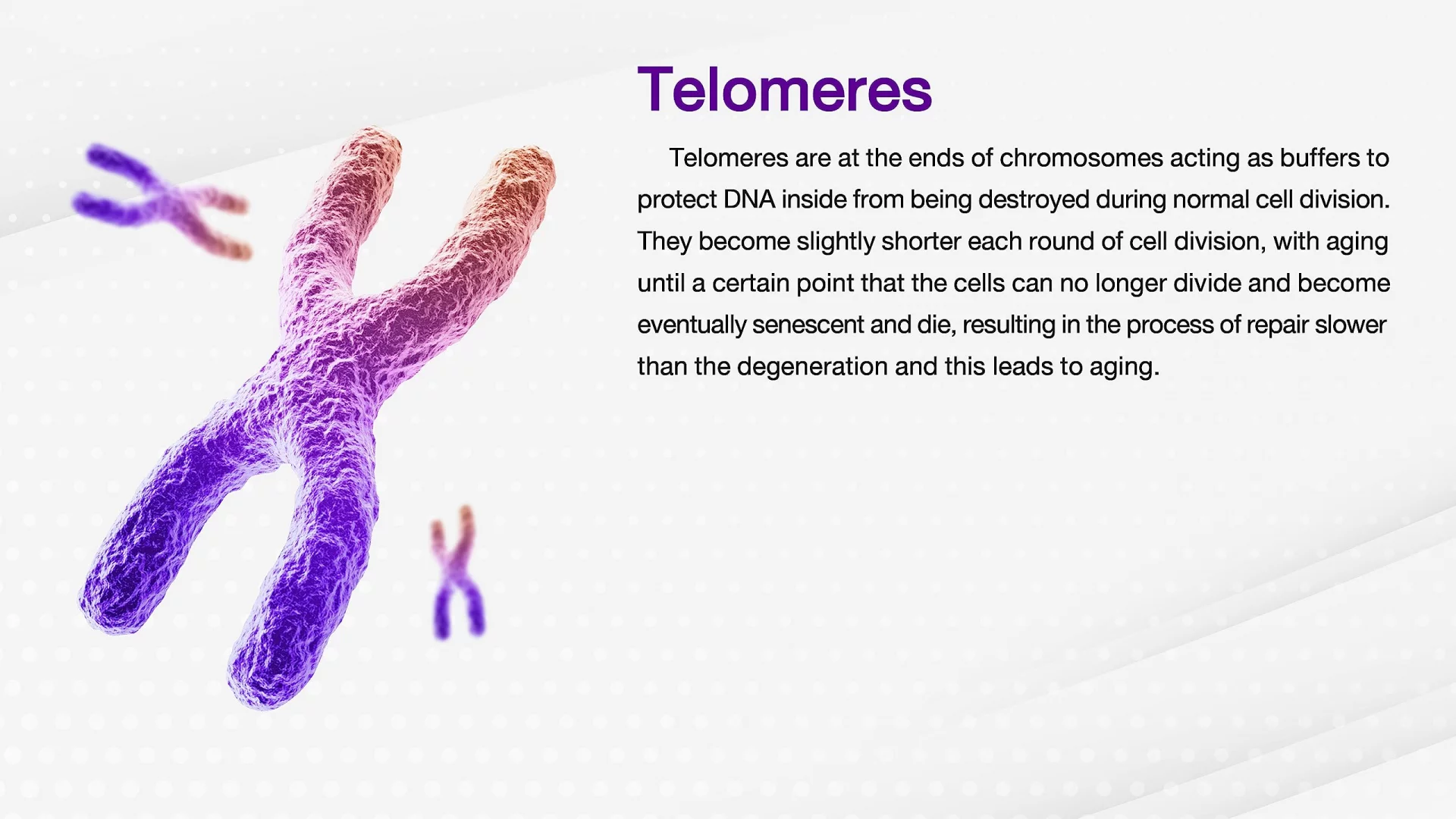 Telomeres

Telomeres are at the ends of chromosomes acting as buffers to protect DNA inside from being destroyed during normal cell division. They become slightly shorter each round of cell division, with aging until a certain point that the cells can no longer divide and become eventually senescent and die, resulting in the process of repair slower than the degeneration and this leads to aging.